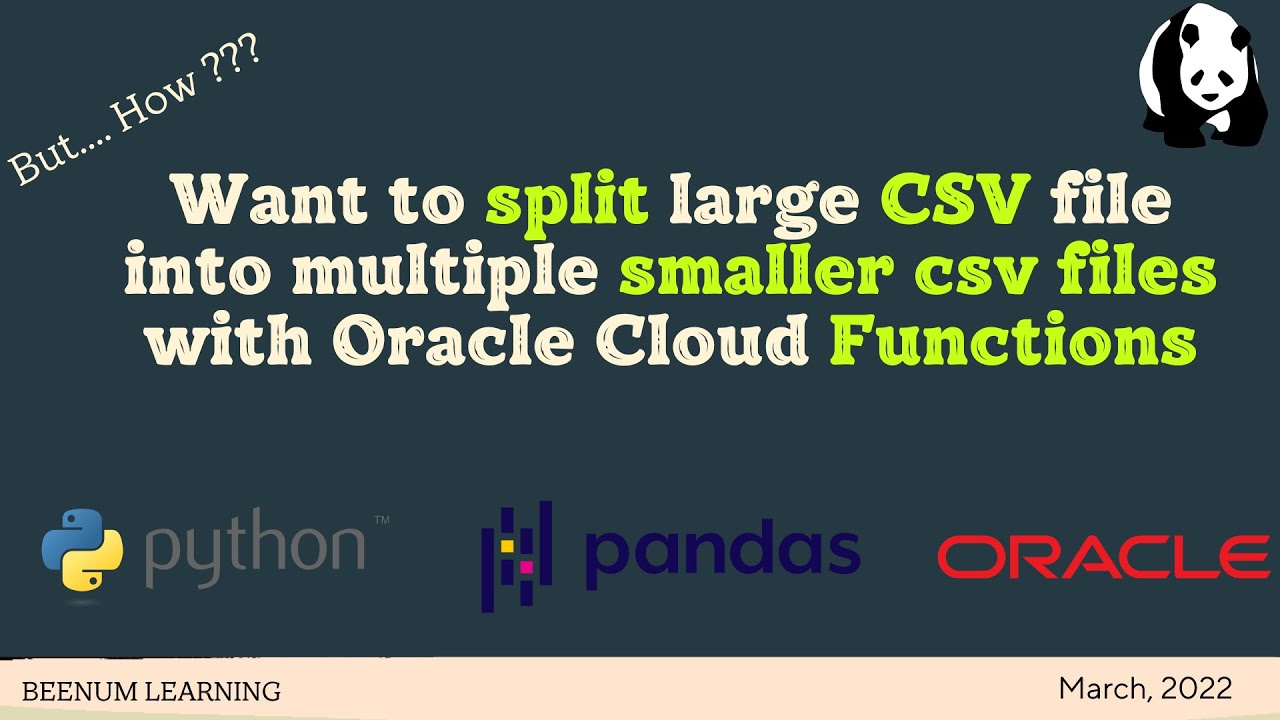 But.... How ???

Want to split large CSV file into multiple smaller csv files with Oracle Cloud Functions

python™

pandas

ORACLE

BEENUM LEARNING

March, 2022